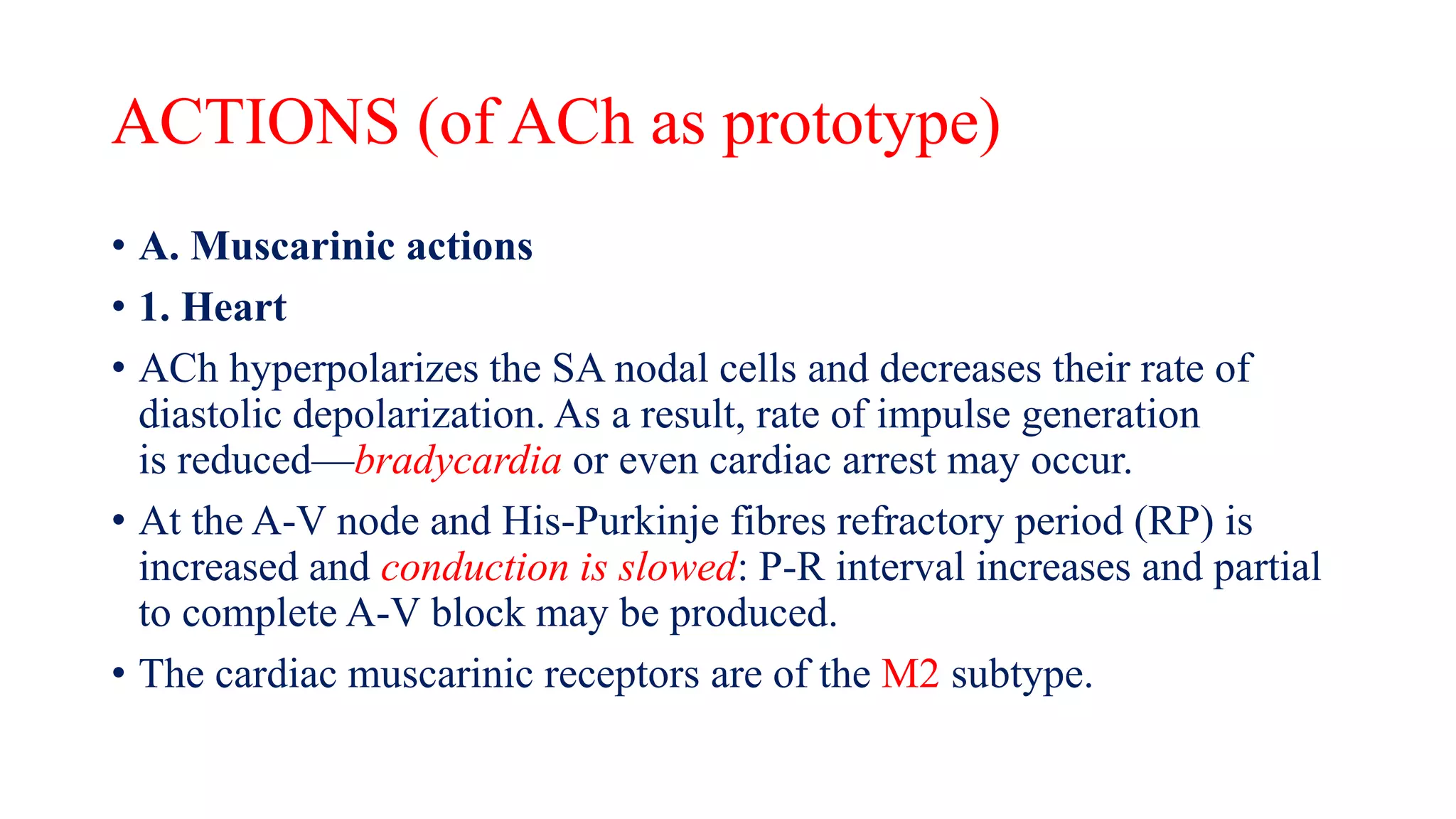 ACTIONS (of ACh as prototype)

• A. Muscarinic actions

• 1. Heart

• ACh hyperpolarizes the SA nodal cells and decreases their rate of diastolic depolarization. As a result, rate of impulse generation is reduced—bradycardia or even cardiac arrest may occur.

• At the A-V node and His-Purkinje fibres refractory period (RP) is increased and conduction is slowed: P-R interval increases and partial to complete A-V block may be produced.

• The cardiac muscarinic receptors are of the M2 subtype.